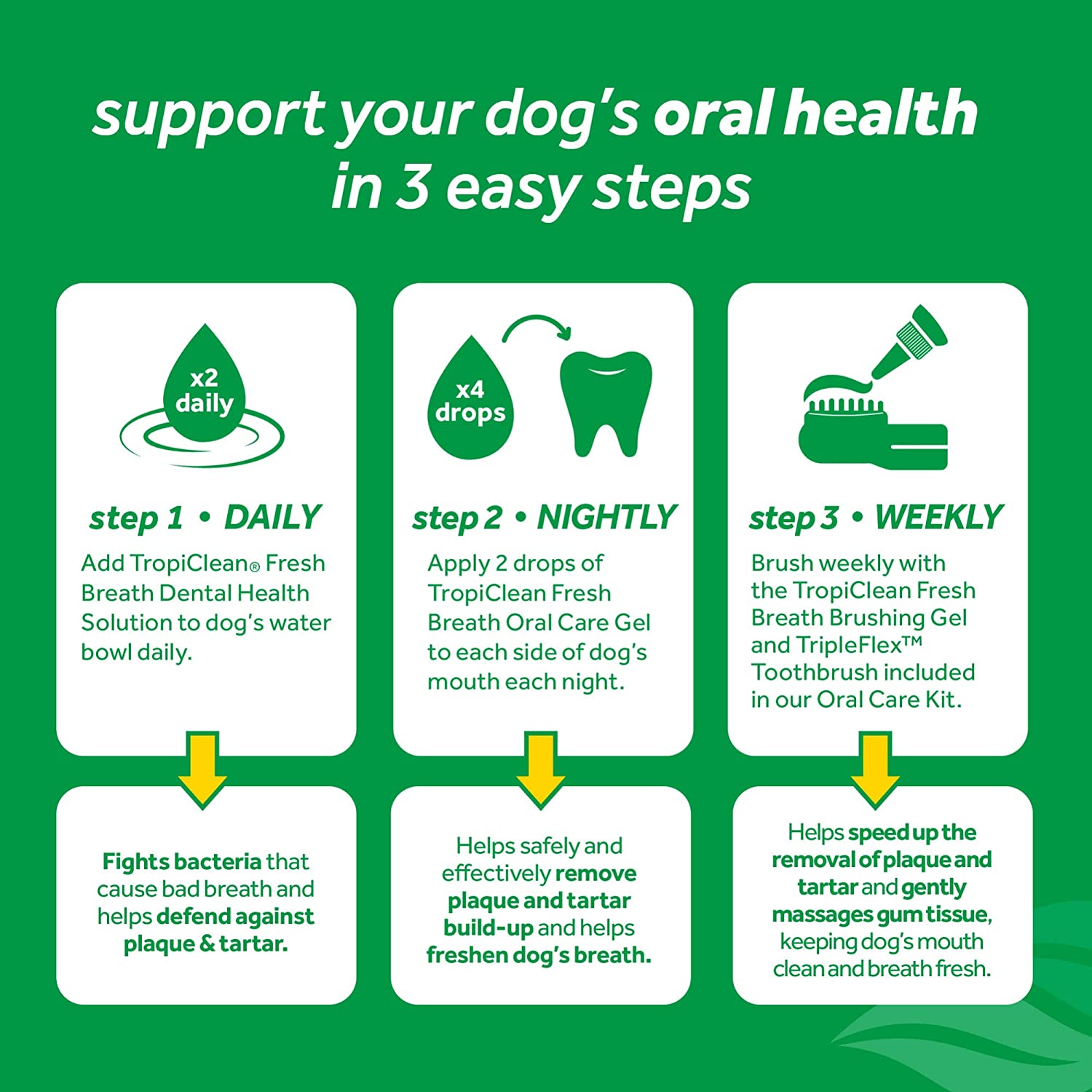 support your dog's oral health in 3 easy steps

x2 daily

step 1 • DAILY

Add TropiClean® Fresh Breath Dental Health Solution to dog's water bowl daily.

Fights bacteria that cause bad breath and helps defend against plaque & tartar.

x4 drops

step 2 • NIGHTLY

Apply 2 drops of TropiClean Fresh Breath Oral Care Gel to each side of dog's mouth each night.

Helps safely and effectively remove plaque and tartar build-up and helps freshen dog's breath.

step 3 • WEEKLY

Brush weekly with the TropiClean Fresh Breath Brushing Gel and TripleFlex™ Toothbrush included in our Oral Care Kit.

Helps speed up the removal of plaque and tartar and gently massages gum tissue, keeping dog's mouth clean and breath fresh.